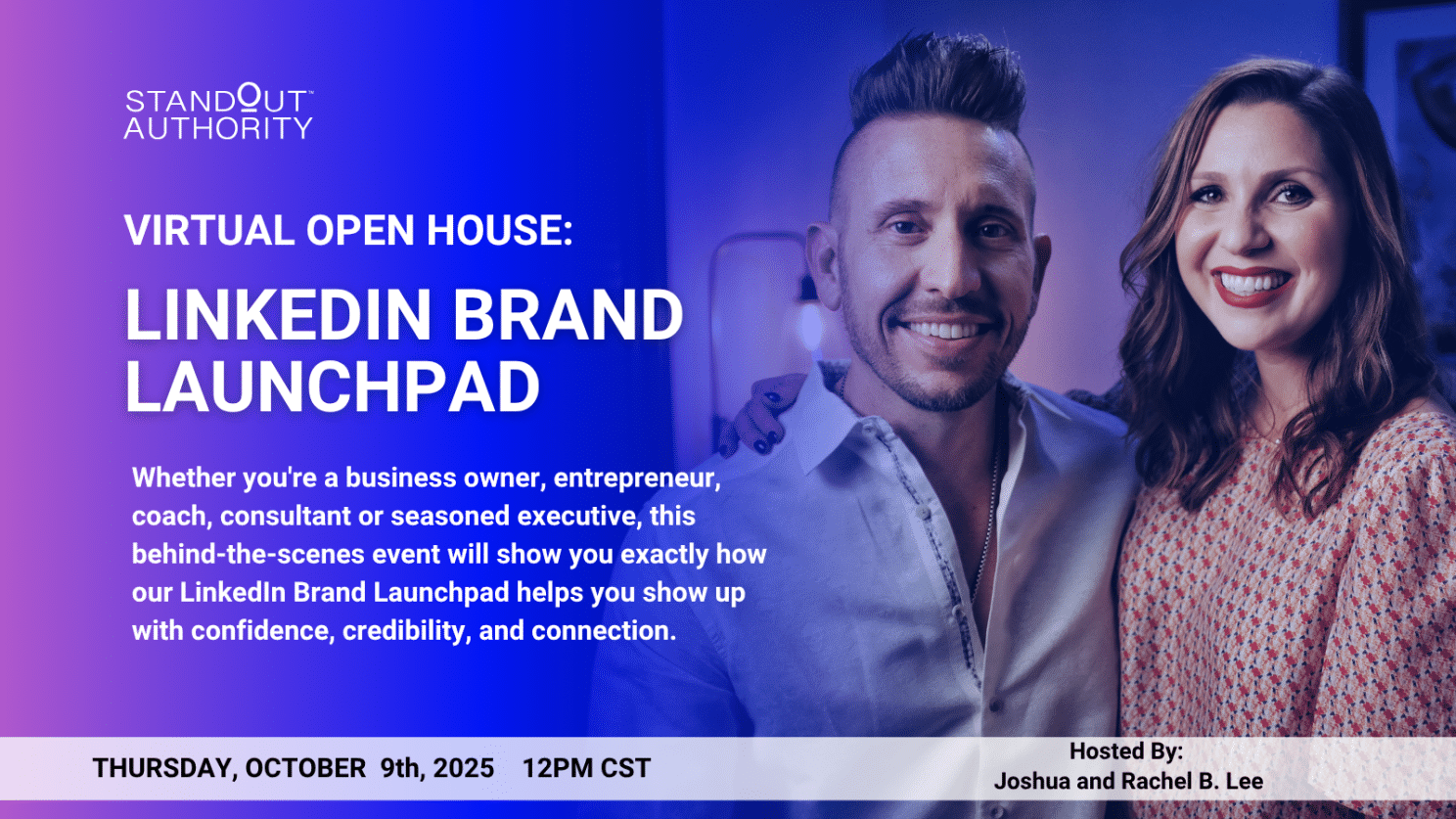 STANDOUT™
AUTHORITY

VIRTUAL OPEN HOUSE:

LINKEDIN BRAND LAUNCHPAD

Whether you're a business owner, entrepreneur, coach, consultant or seasoned executive, this behind-the-scenes event will show you exactly how our LinkedIn Brand Launchpad helps you show up with confidence, credibility, and connection.

THURSDAY, OCTOBER 9th, 2025 12PM CST

Hosted By:
Joshua and Rachel B. Lee